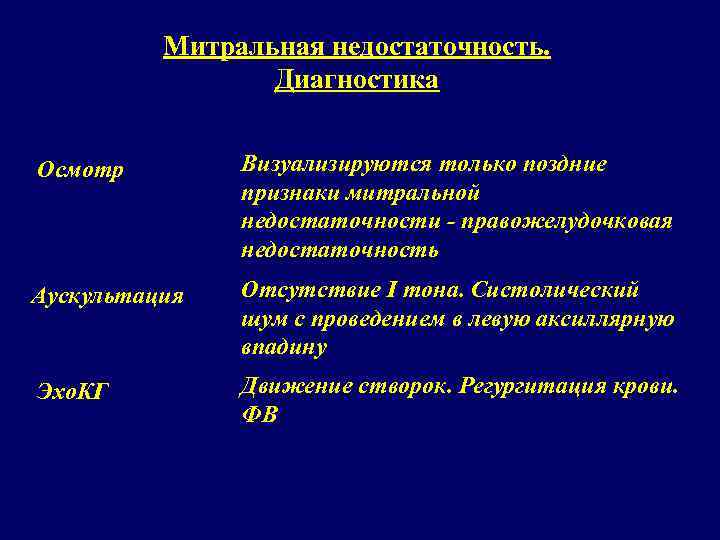 Митральная недостаточность. Диагностика

Осмотр

Визуализируются только поздние признаки митральной недостаточности - правожелудочковая недостаточность

Аускультация

Отсутствие I тона. Систолический шум с проведением в левую аксиллярную впадину

ЭхоКГ

Движение створок. Регургитация крови. ФВ